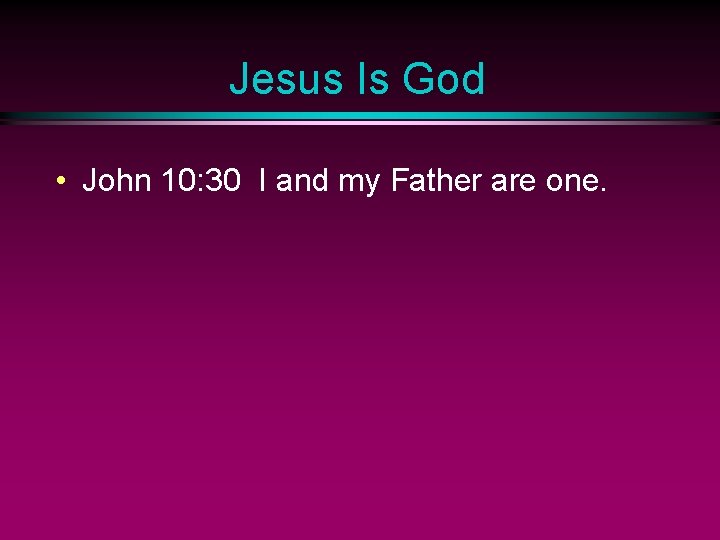 Jesus Is God

• John 10:30 I and my Father are one.